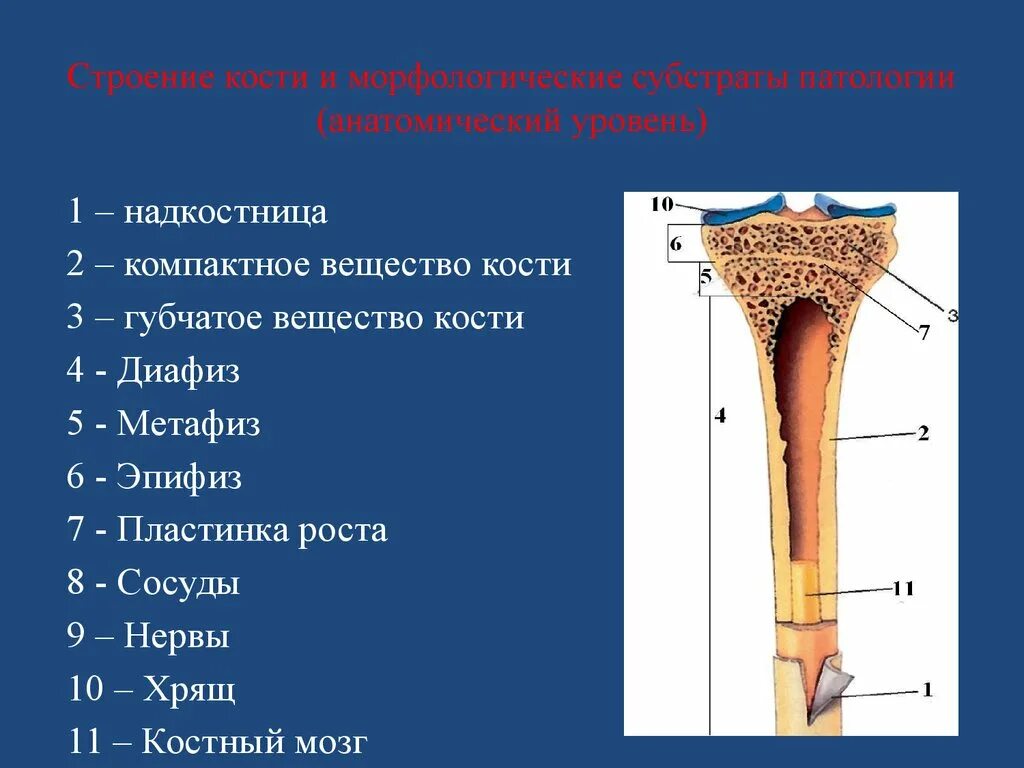 Строение кости и морфологические субстраты патологии (анатомический уровень)

1 – надкостница
2 – компактное вещество кости
3 – губчатое вещество кости
4 - Диафиз
5 - Метафиз
6 - Эпифиз
7 - Пластинка роста
8 - Сосуды
9 – Нервы
10 – Хрящ
11 – Костный мозг

10
6
5
3
7
4
2
11
1